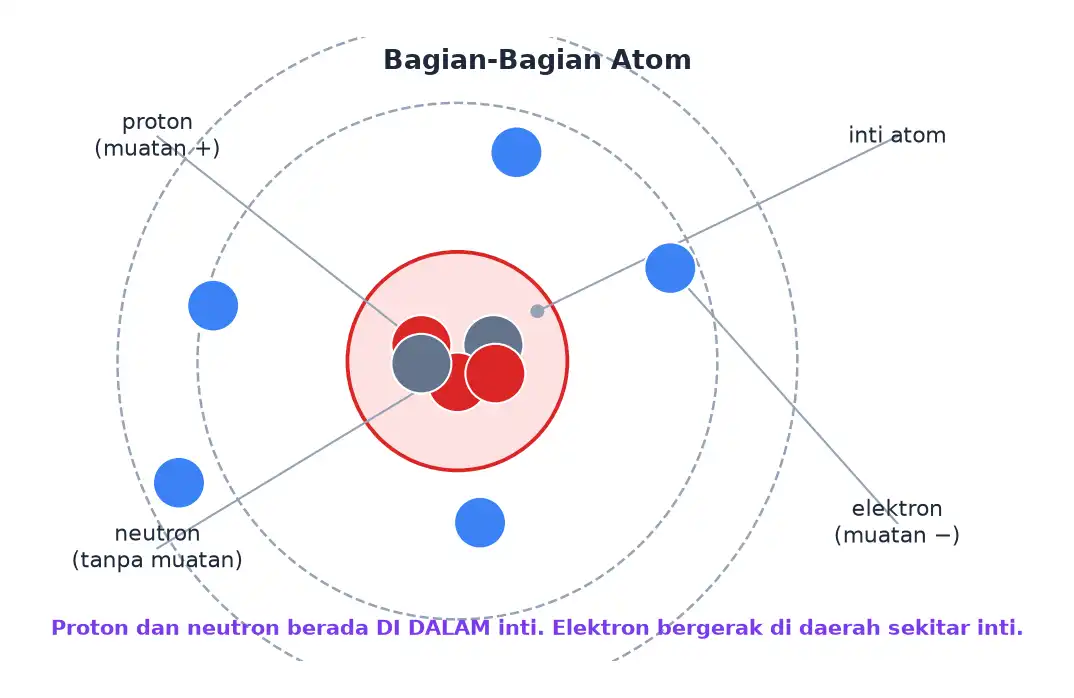 Bagian-Bagian Atom

proton
(muatan +)

inti atom

neutron
(tanpa muatan)

elektron
(muatan −)

Proton dan neutron berada DI DALAM inti. Elektron bergerak di daerah sekitar inti.